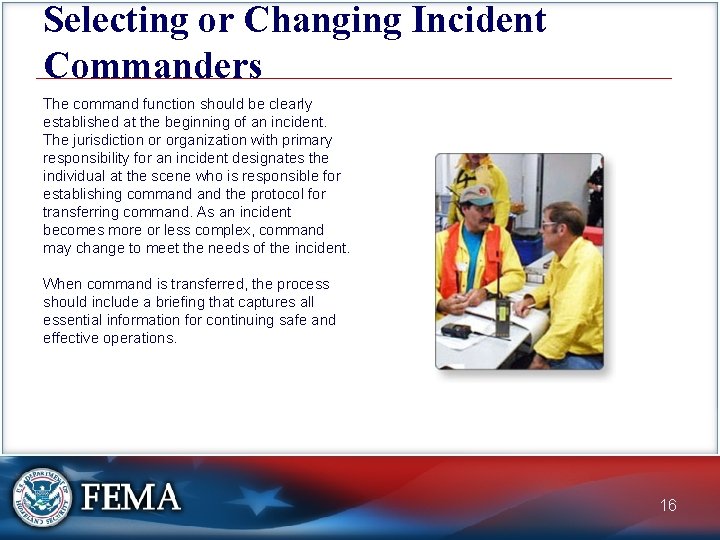 Selecting or Changing Incident Commanders

The command function should be clearly established at the beginning of an incident. The jurisdiction or organization with primary responsibility for an incident designates the individual at the scene who is responsible for establishing command and the protocol for transferring command. As an incident becomes more or less complex, command may change to meet the needs of the incident.

When command is transferred, the process should include a briefing that captures all essential information for continuing safe and effective operations.

U.S. DEPARTMENT OF HOMELAND SECURITY

FEMA

16